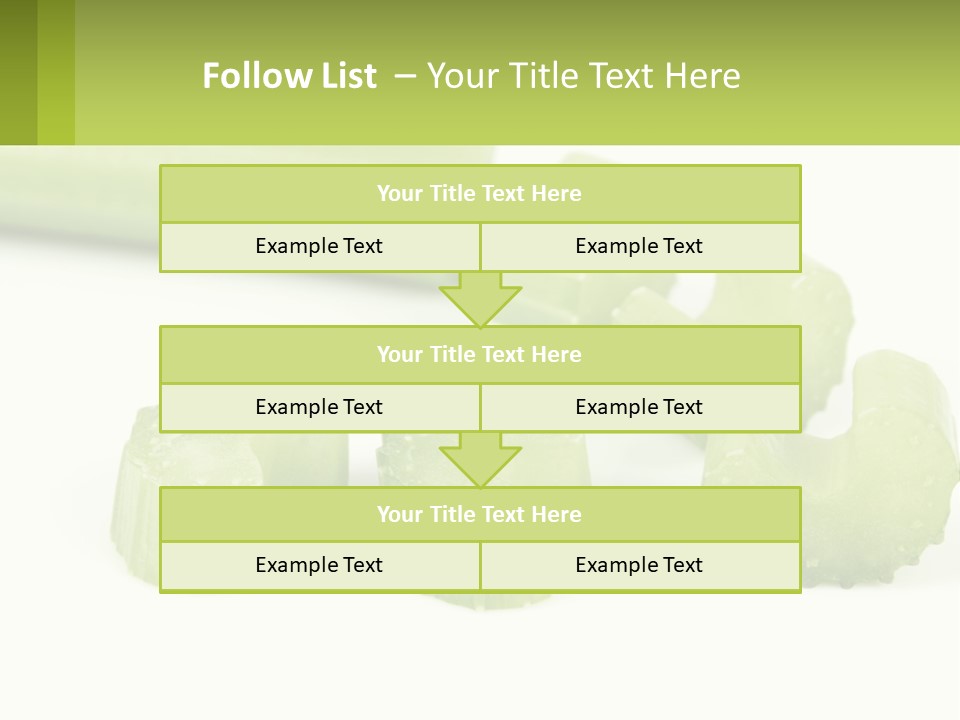 Follow List – Your Title Text Here

Your Title Text Here

Example Text

Example Text

Your Title Text Here

Example Text

Example Text

Your Title Text Here

Example Text

Example Text